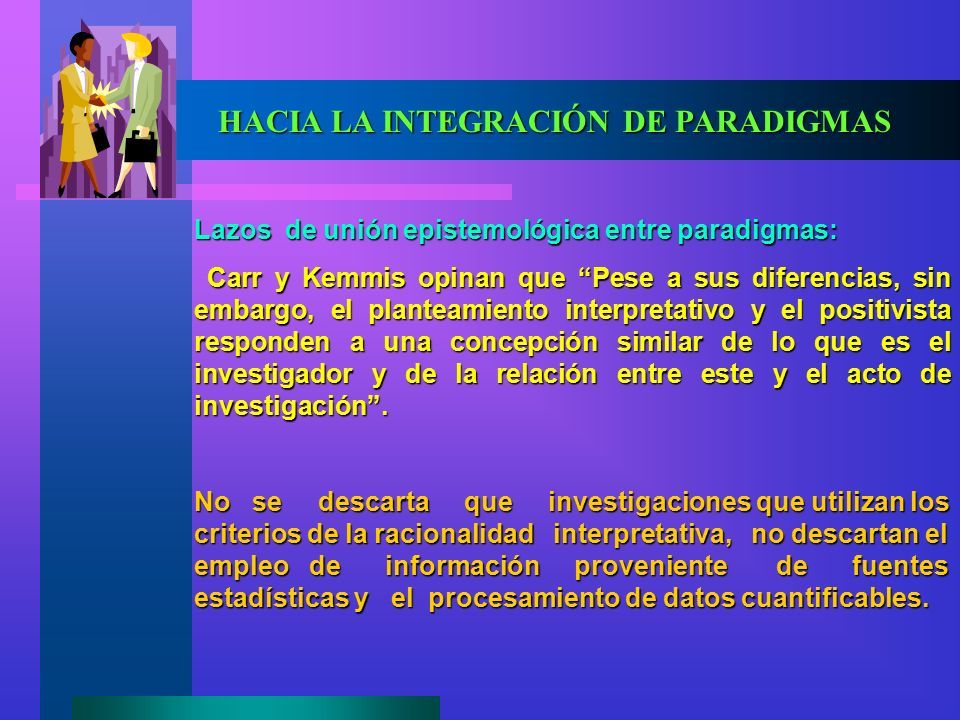 HACIA LA INTEGRACIÓN DE PARADIGMAS

Lazos de unión epistemológica entre paradigmas:

Carr y Kemmis opinan que “Pese a sus diferencias, sin embargo, el planteamiento interpretativo y el positivista responden a una concepción similar de lo que es el investigador y de la relación entre este y el acto de investigación”.

No se descarta que investigaciones que utilizan los criterios de la racionalidad interpretativa, no descartan el empleo de información proveniente de fuentes estadísticas y el procesamiento de datos cuantificables.